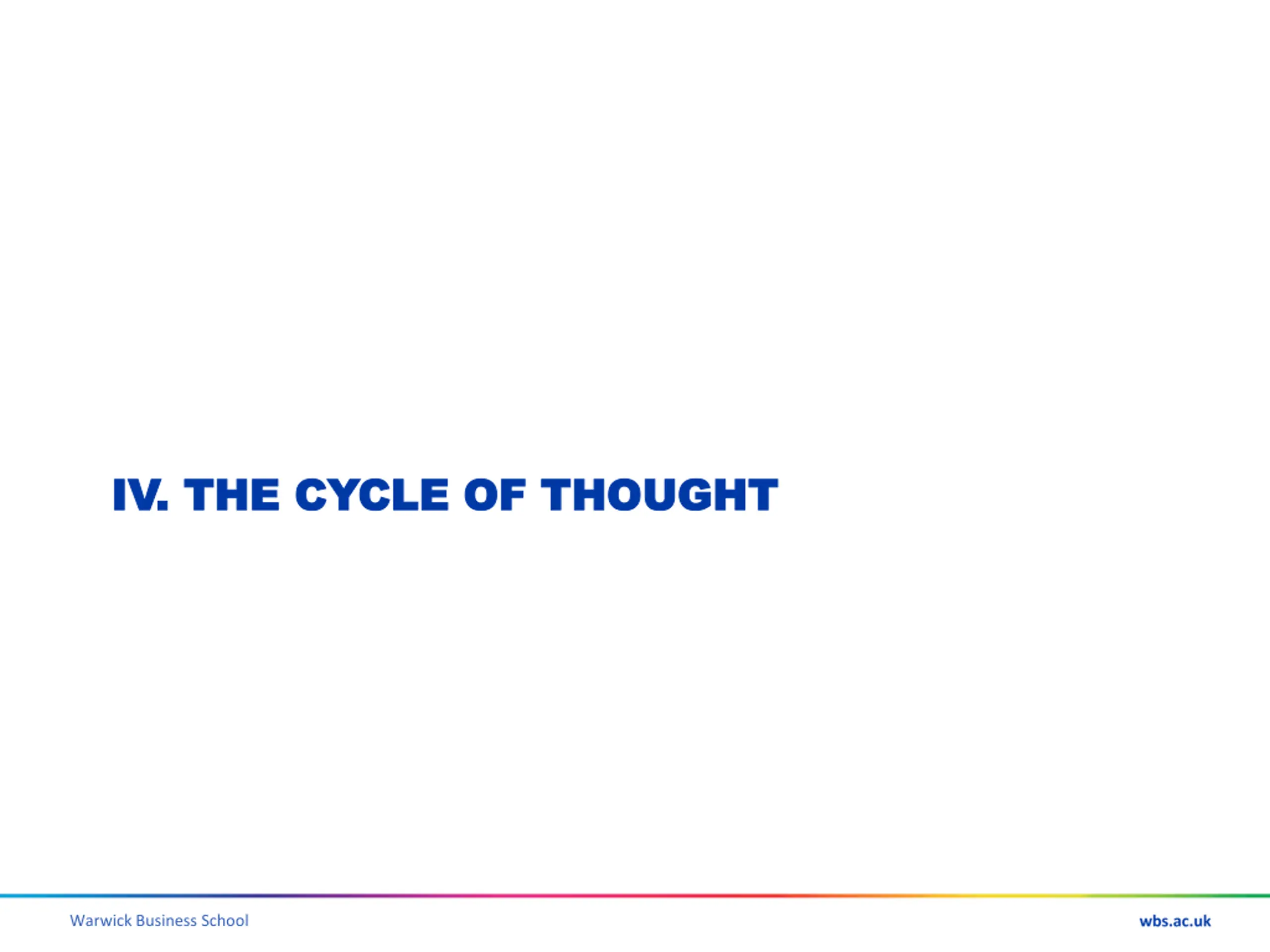 IV. THE CYCLE OF THOUGHT

Warwick Business School

wbs.ac.uk